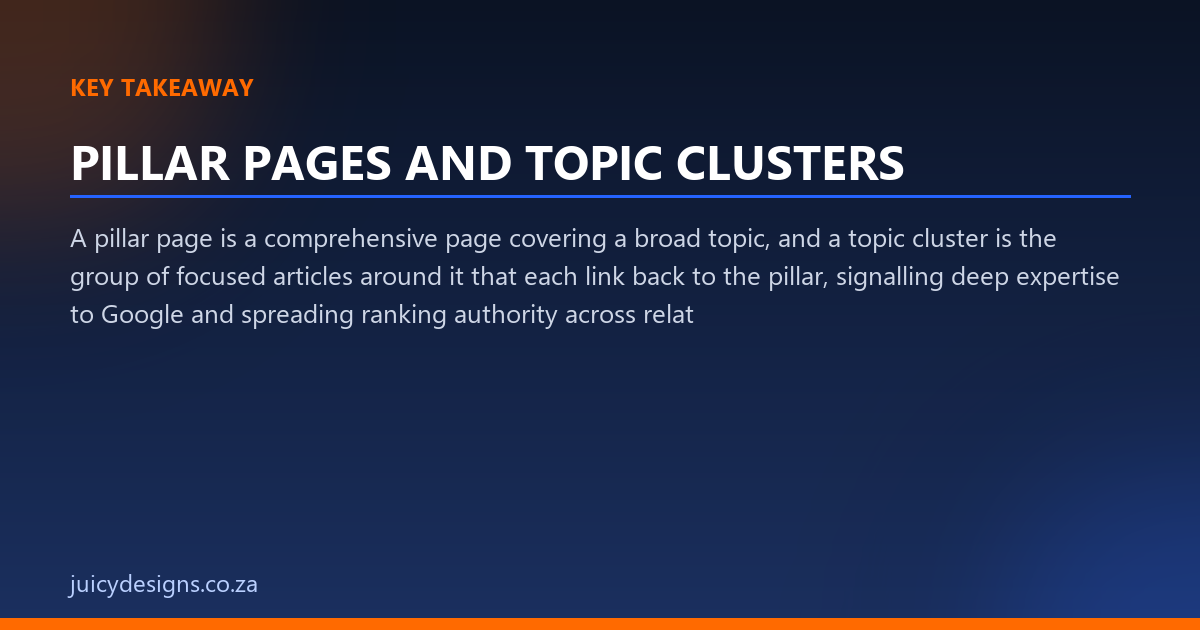 KEY TAKEAWAY

PILLAR PAGES AND TOPIC CLUSTERS

A pillar page is a comprehensive page covering a broad topic, and a topic cluster is the group of focused articles around it that each link back to the pillar, signalling deep expertise to Google and spreading ranking authority across relat

juicydesigns.co.za